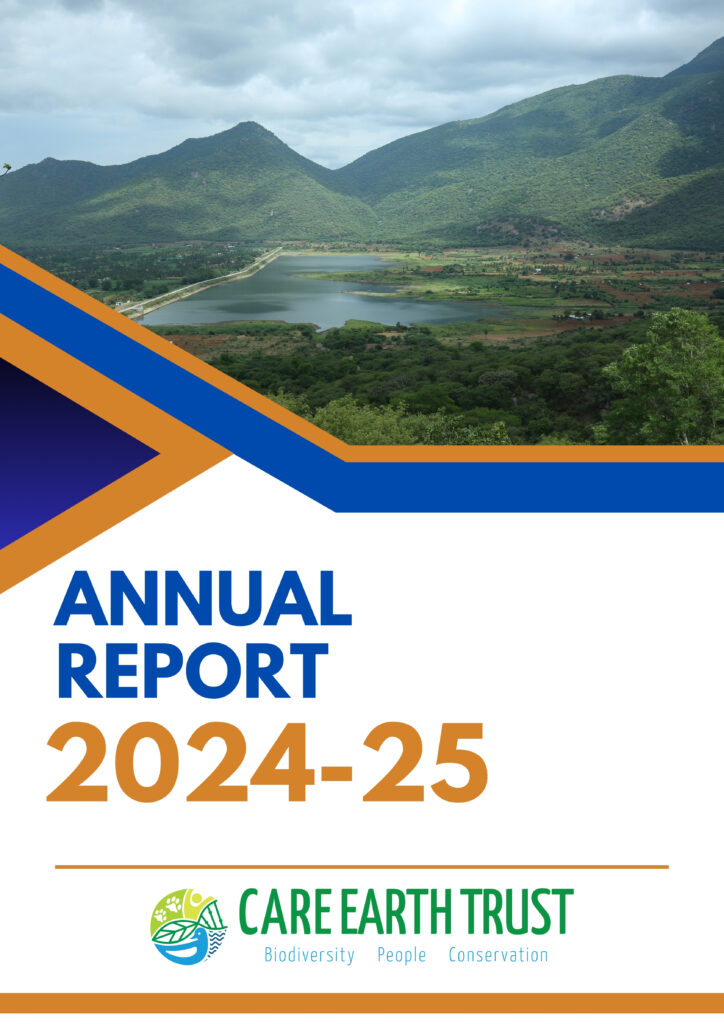 ANNUAL REPORT
2024-25

CARE EARTH TRUST
Biodiversity People Conservation